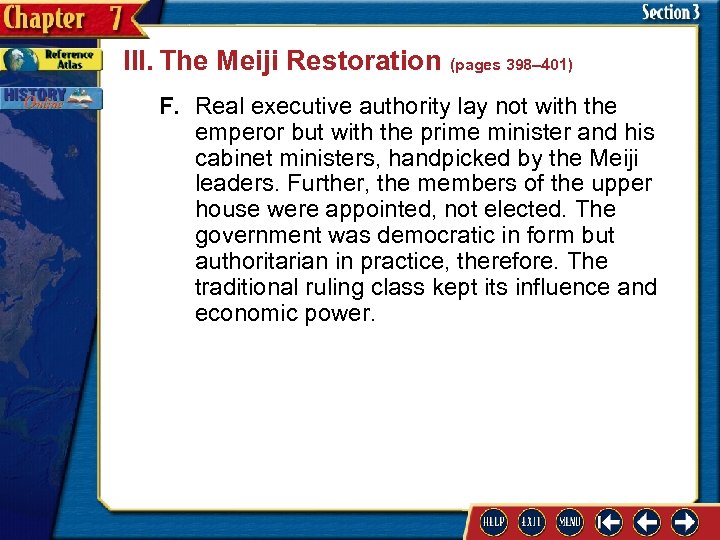 Chapter 7

Section 3

Reference Atlas

HISTORY Online

III. The Meiji Restoration (pages 398–401)

F. Real executive authority lay not with the emperor but with the prime minister and his cabinet ministers, handpicked by the Meiji leaders. Further, the members of the upper house were appointed, not elected. The government was democratic in form but authoritarian in practice, therefore. The traditional ruling class kept its influence and economic power.

HELP EXIT MENU